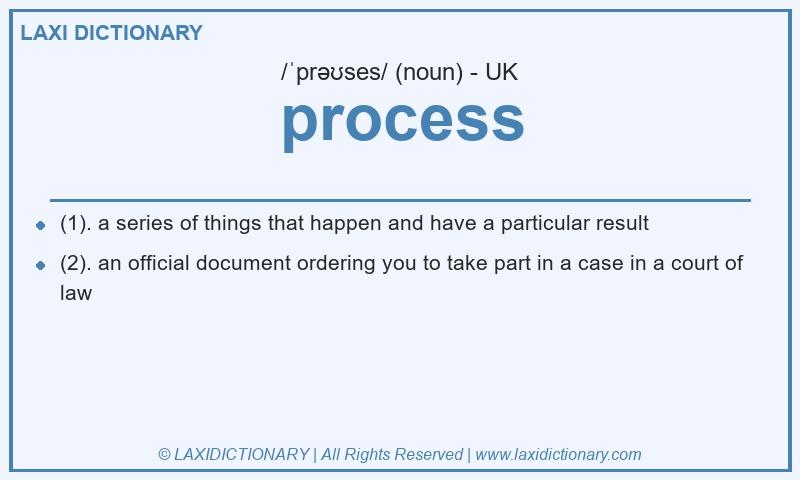 LAXI DICTIONARY

/ˈprəʊses/ (noun) - UK

process

- (1). a series of things that happen and have a particular result
- (2). an official document ordering you to take part in a case in a court of law

© LAXIDICTIONARY | All Rights Reserved | www.laxidictionary.com